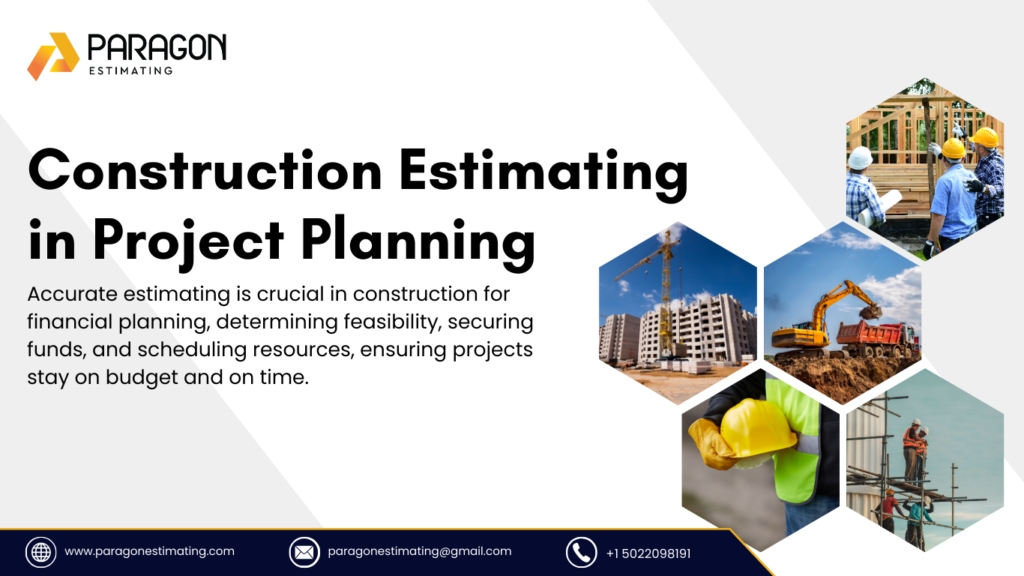 PARAGON
ESTIMATING

Construction Estimating in Project Planning

Accurate estimating is crucial in construction for financial planning, determining feasibility, securing funds, and scheduling resources, ensuring projects stay on budget and on time.

www.paragonestimating.com
paragonestimating@gmail.com
+1 5022098191